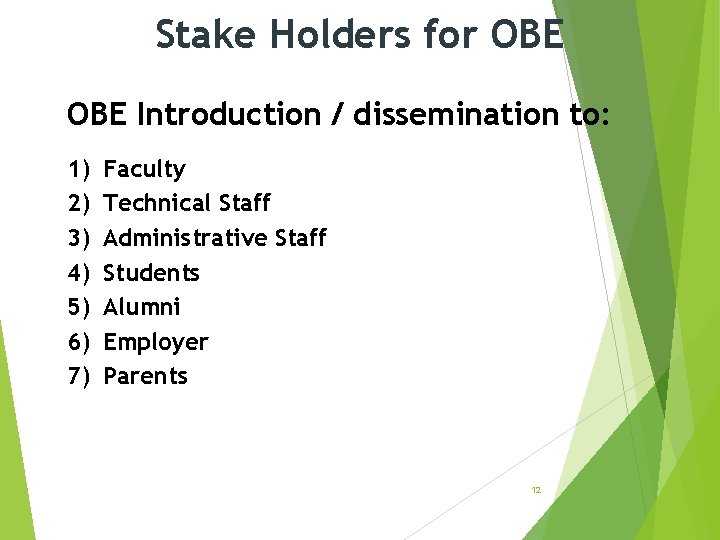 Stake Holders for OBE

OBE Introduction / dissemination to:

1) Faculty
2) Technical Staff
3) Administrative Staff
4) Students
5) Alumni
6) Employer
7) Parents

12